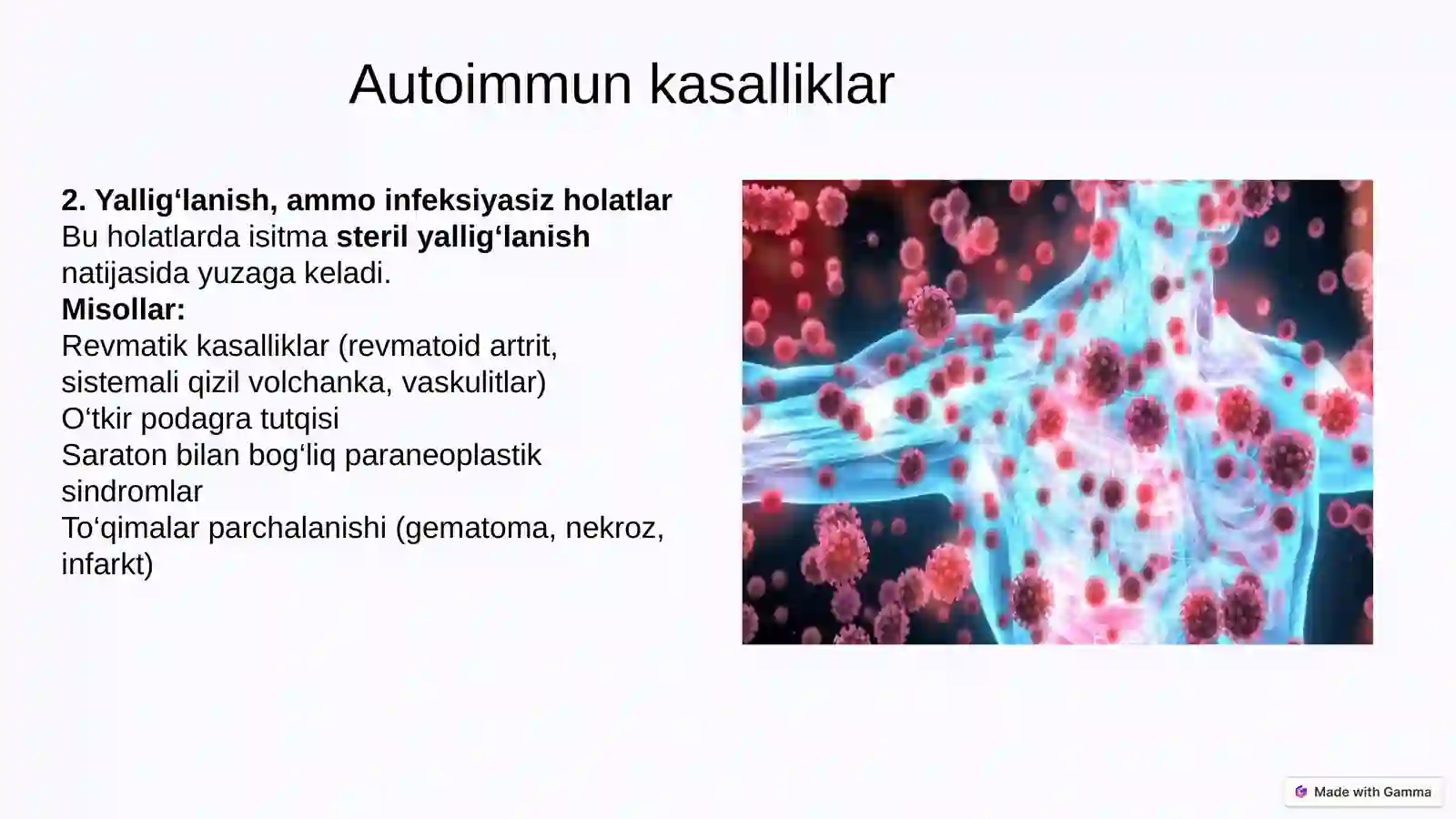 Autoimmun kasalliklar

2. Yallig‘lanish, ammo infeksiyasiz holatlar
Bu holatlarda isitma steril yallig‘lanish natijasida yuzaga keladi.
Misollar:
Revmatik kasalliklar (revmatoid artrit, sistemali qizil volchanka, vaskulitlar)
O‘tkir podagra tutqisi
Saraton bilan bog‘liq paraneoplastik sindromlar
To‘qimalar parchalanishi (gematoma, nekroz, infarkt)

Made with Gamma